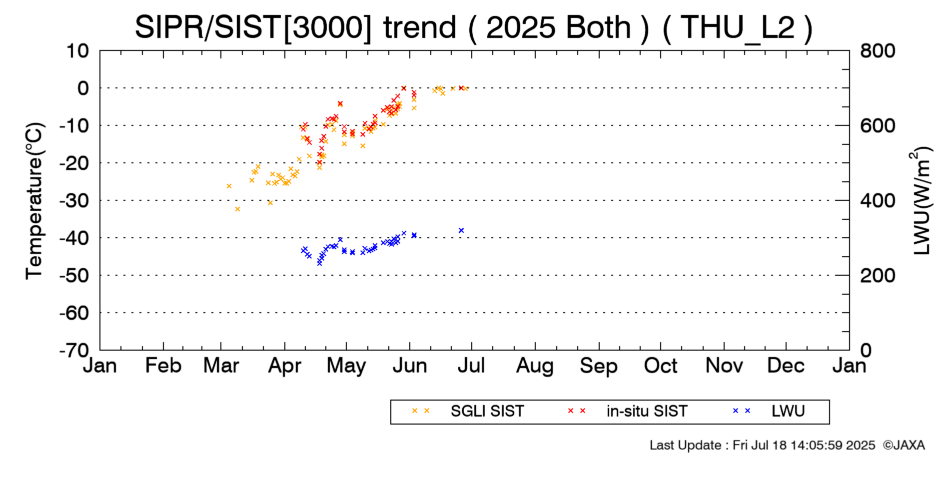 SIPR/SIST[3000] trend ( 2025 Both ) ( THU_L2 )

Temperature(°C)

10
0
-10
-20
-30
-40
-50
-60
-70

LWU(W/m$^2$)

800
600
400
200
0

Jan Feb Mar Apr May Jun Jul Aug Sep Oct Nov Dec Jan

× × SGLI SIST × × in-situ SIST × × LWU

Last Update : Fri Jul 18 14:05:59 2025 ©JAXA